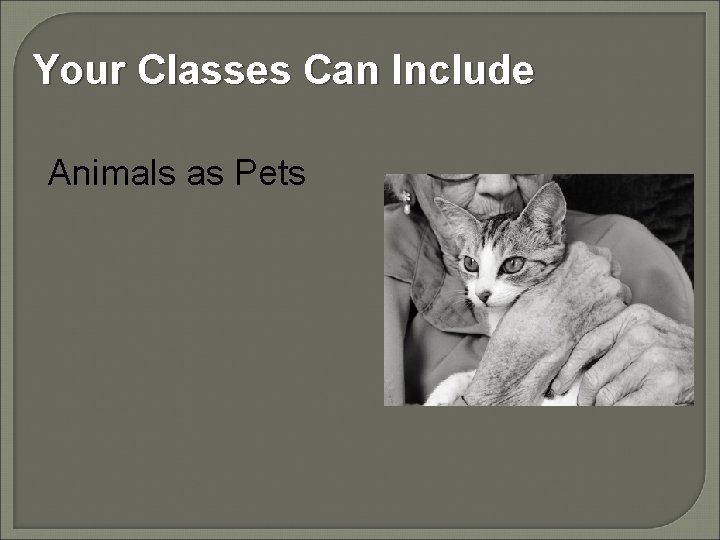 Your Classes Can Include

Animals as Pets